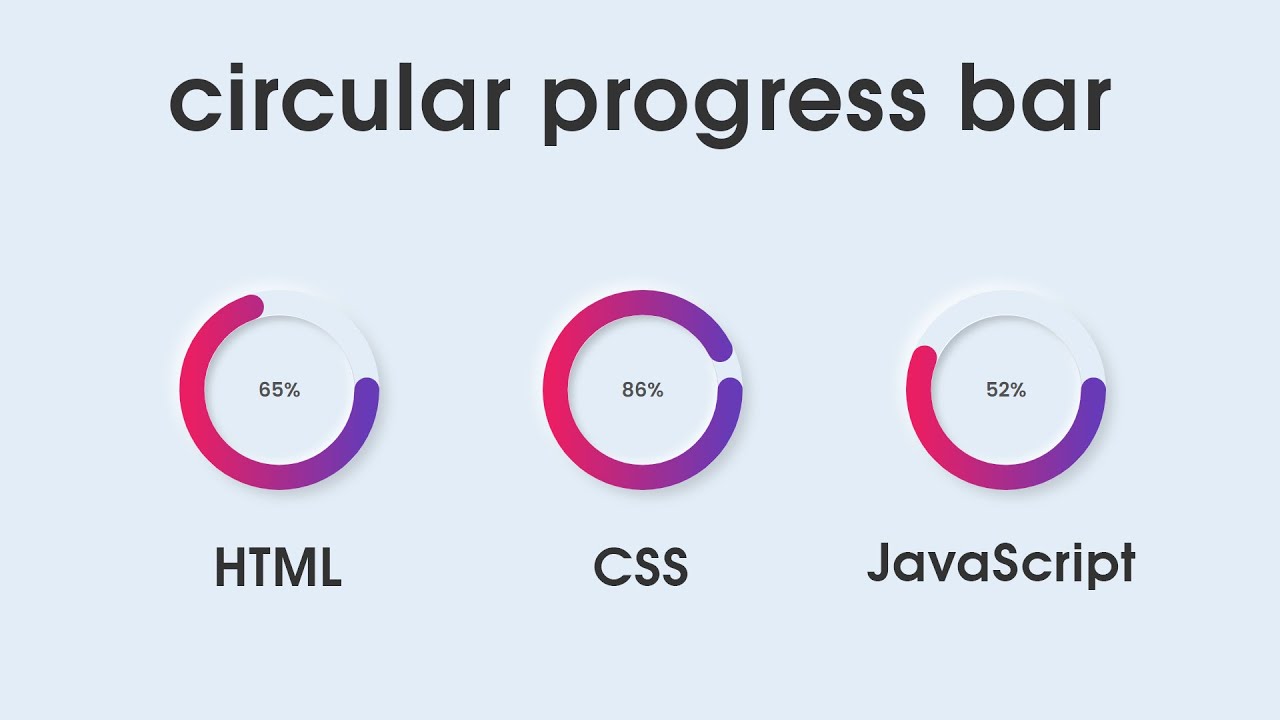 circular progress bar

65%

HTML

86%

CSS

52%

JavaScript